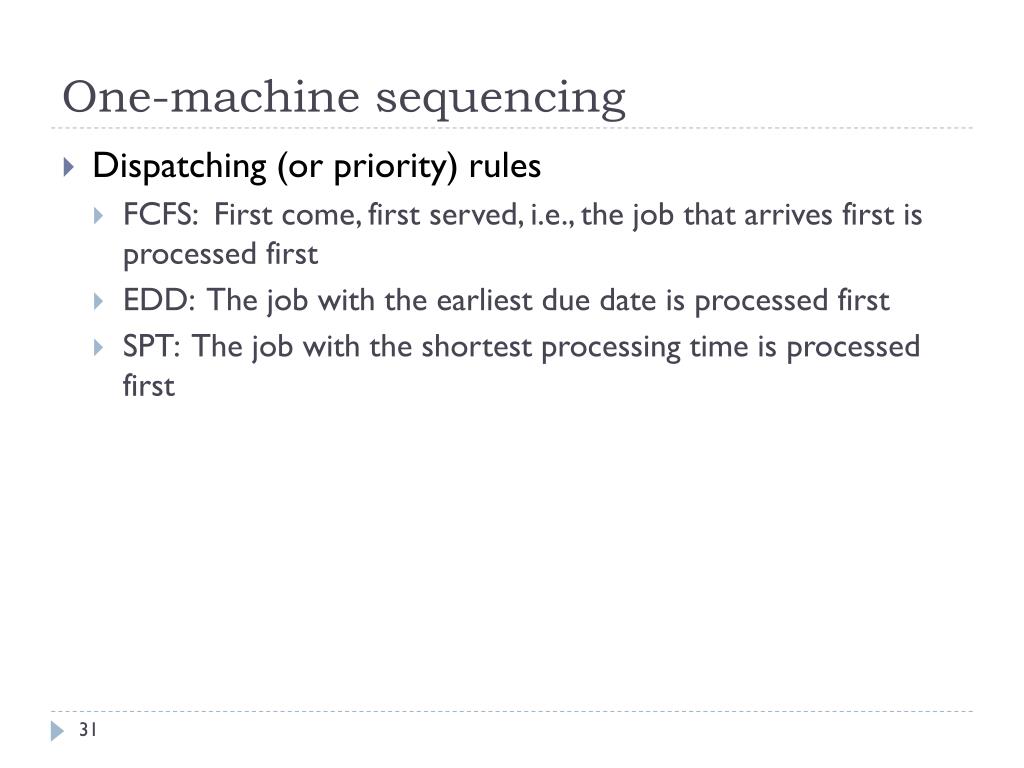 One-machine sequencing

Dispatching (or priority) rules

FCFS: First come, first served, i.e., the job that arrives first is processed first

EDD: The job with the earliest due date is processed first

SPT: The job with the shortest processing time is processed first

31